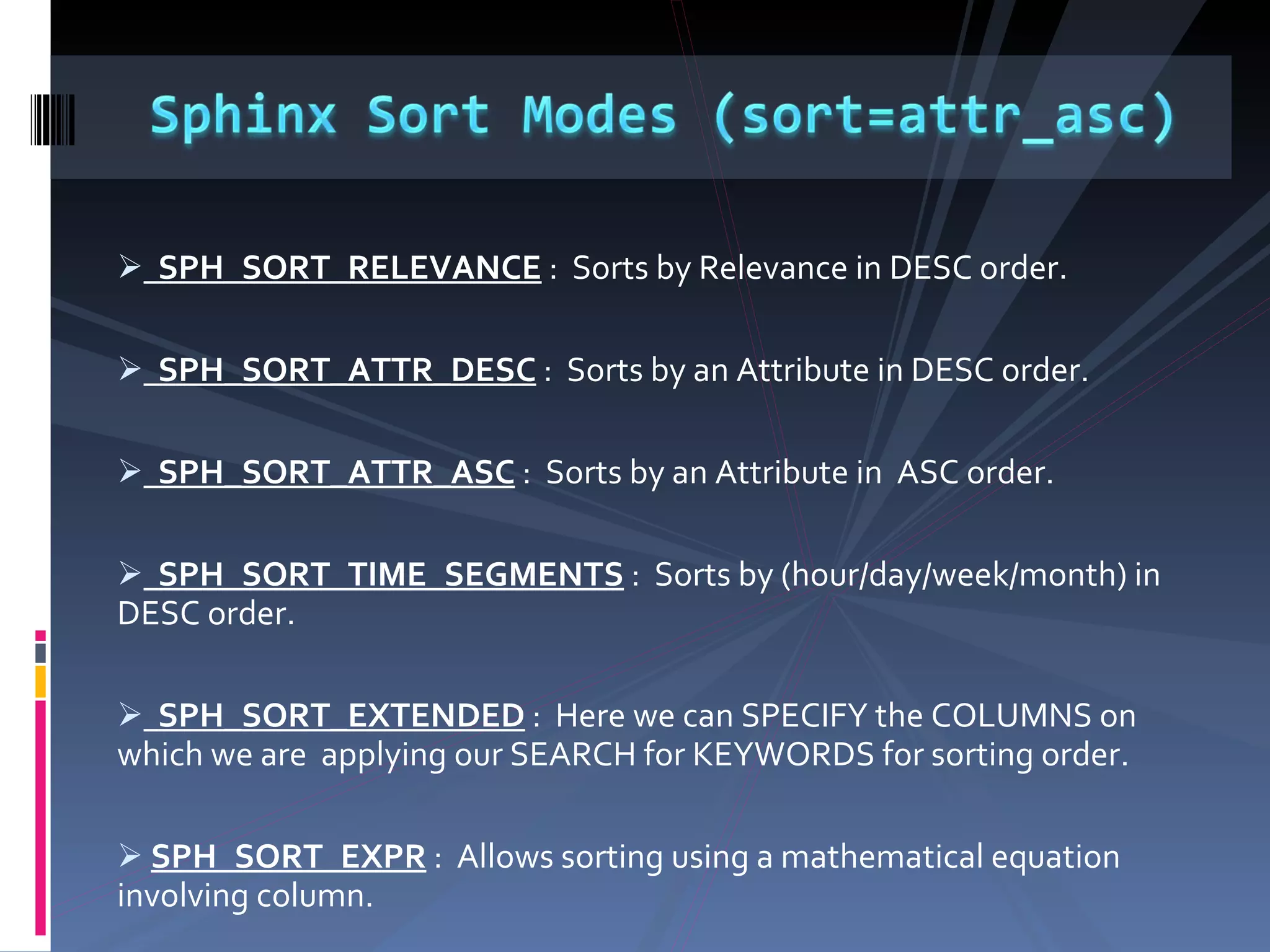 Sphinx Sort Modes (sort=attr_asc)

➢ SPH_SORT_RELEVANCE : Sorts by Relevance in DESC order.

➢ SPH_SORT_ATTR_DESC : Sorts by an Attribute in DESC order.

➢ SPH_SORT_ATTR_ASC : Sorts by an Attribute in ASC order.

➢ SPH_SORT_TIME_SEGMENTS : Sorts by (hour/day/week/month) in DESC order.

➢ SPH_SORT_EXTENDED : Here we can SPECIFY the COLUMNS on which we are applying our SEARCH for KEYWORDS for sorting order.

➢ SPH_SORT_EXPR : Allows sorting using a mathematical equation involving column.